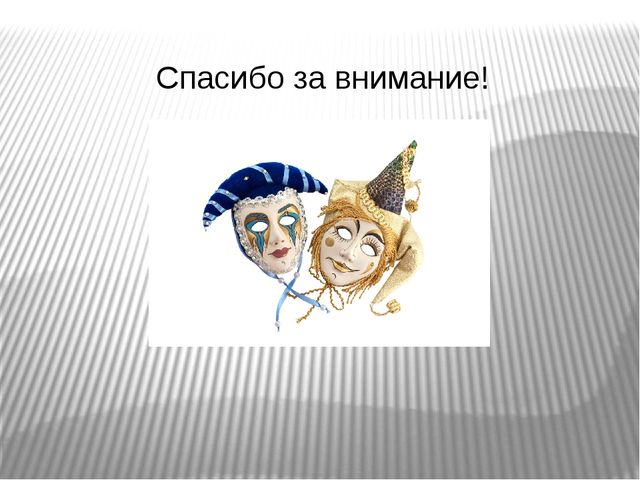 Спасибо за внимание!